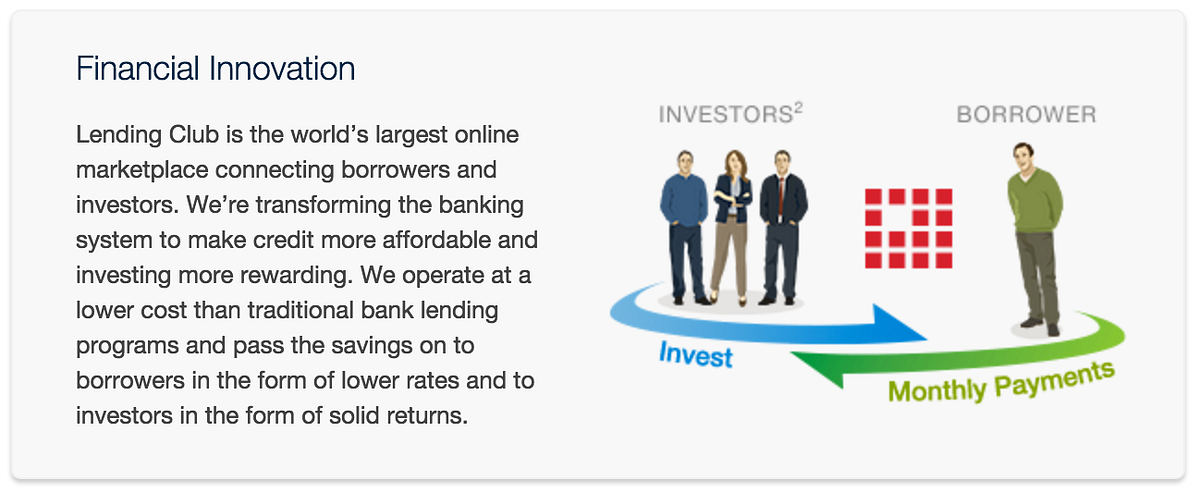 Financial Innovation

Lending Club is the world's largest online marketplace connecting borrowers and investors. We're transforming the banking system to make credit more affordable and investing more rewarding. We operate at a lower cost than traditional bank lending programs and pass the savings on to borrowers in the form of lower rates and to investors in the form of solid returns.

INVESTORS$^2$

BORROWER

Invest

Monthly Payments